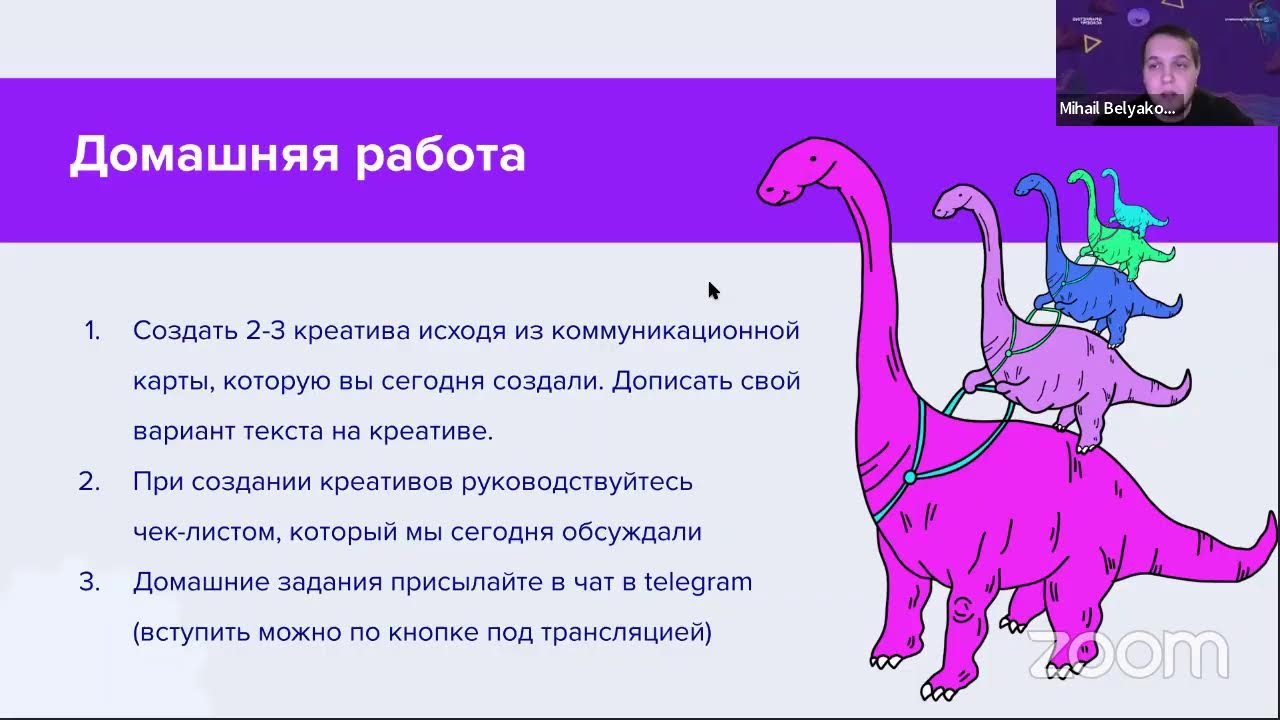 Mihail Belyako...

Домашняя работа

1. Создать 2-3 креатива исходя из коммуникационной карты, которую вы сегодня создали. Дописать свой вариант текста на креативе.
2. При создании креативов руководствуйтесь чек-листом, который мы сегодня обсуждали
3. Домашние задания присылайте в чат в telegram (вступить можно по кнопке под трансляцией)

zoom